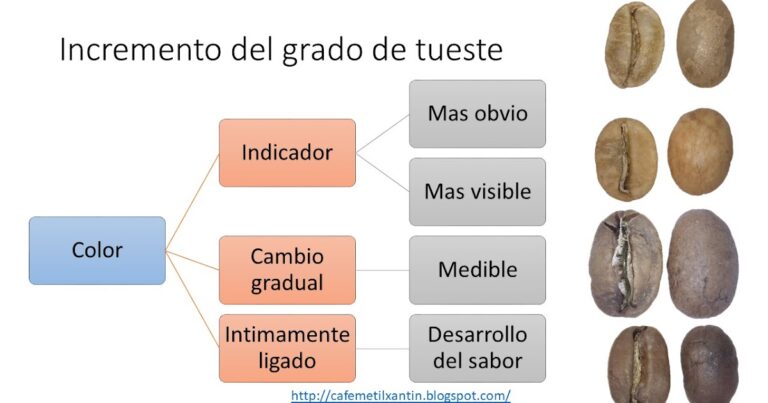 Incremento del grado de tueste

Color

Indicador

Mas obvio

Mas visible

Cambio gradual

Medible

Intimamente ligado

Desarrollo del sabor

http://cafemetilxantin.blogspot.com/